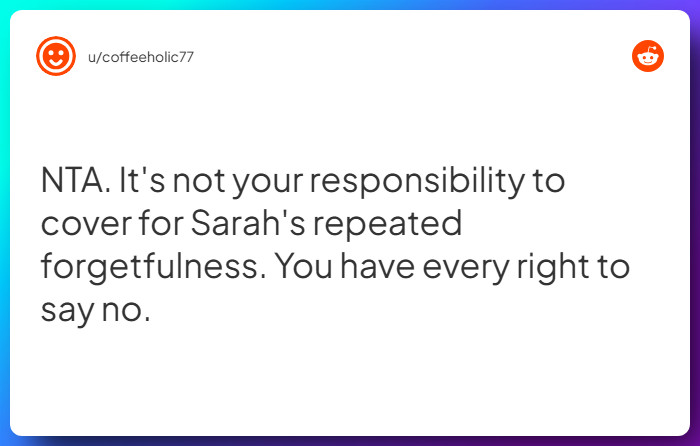 u/coffeeholic77

NTA. It's not your responsibility to cover for Sarah's repeated forgetfulness. You have every right to say no.